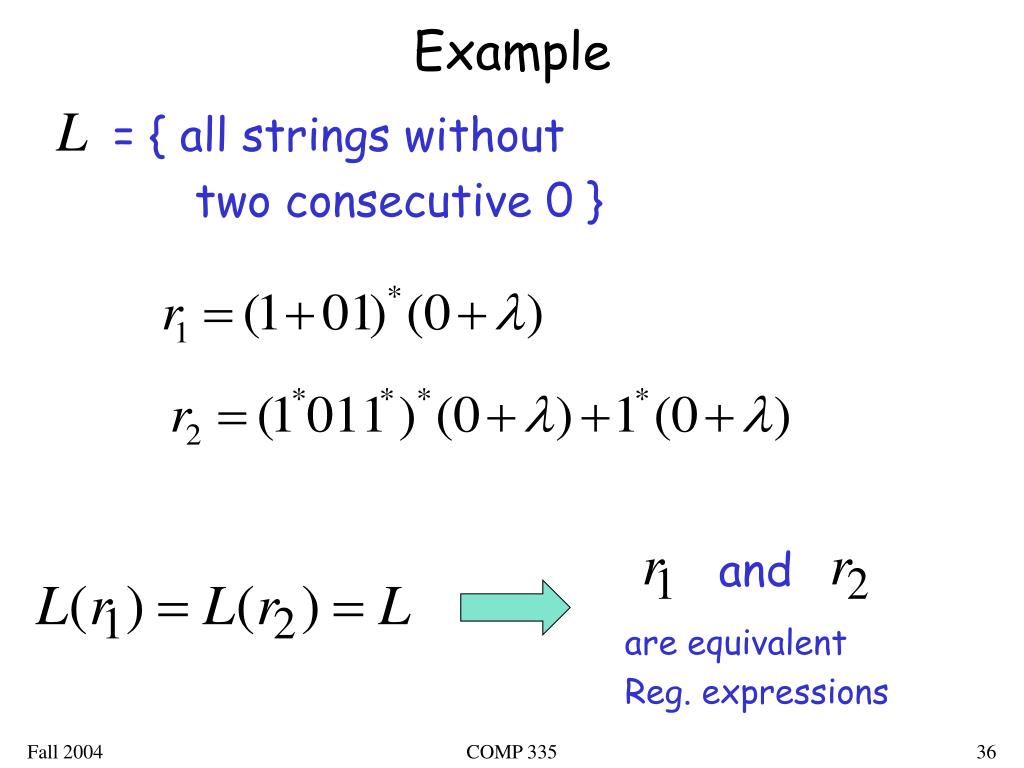 Example

$L$ = { all strings without two consecutive 0 }

$r_1 = (1+01)^*(0+\lambda)$

$r_2 = (1^*011^*)^*(0+\lambda)+1^*(0+\lambda)$

$L(r_1) = L(r_2) = L$

$r_1$ and $r_2$ are equivalent Reg. expressions

Fall 2004

COMP 335

36